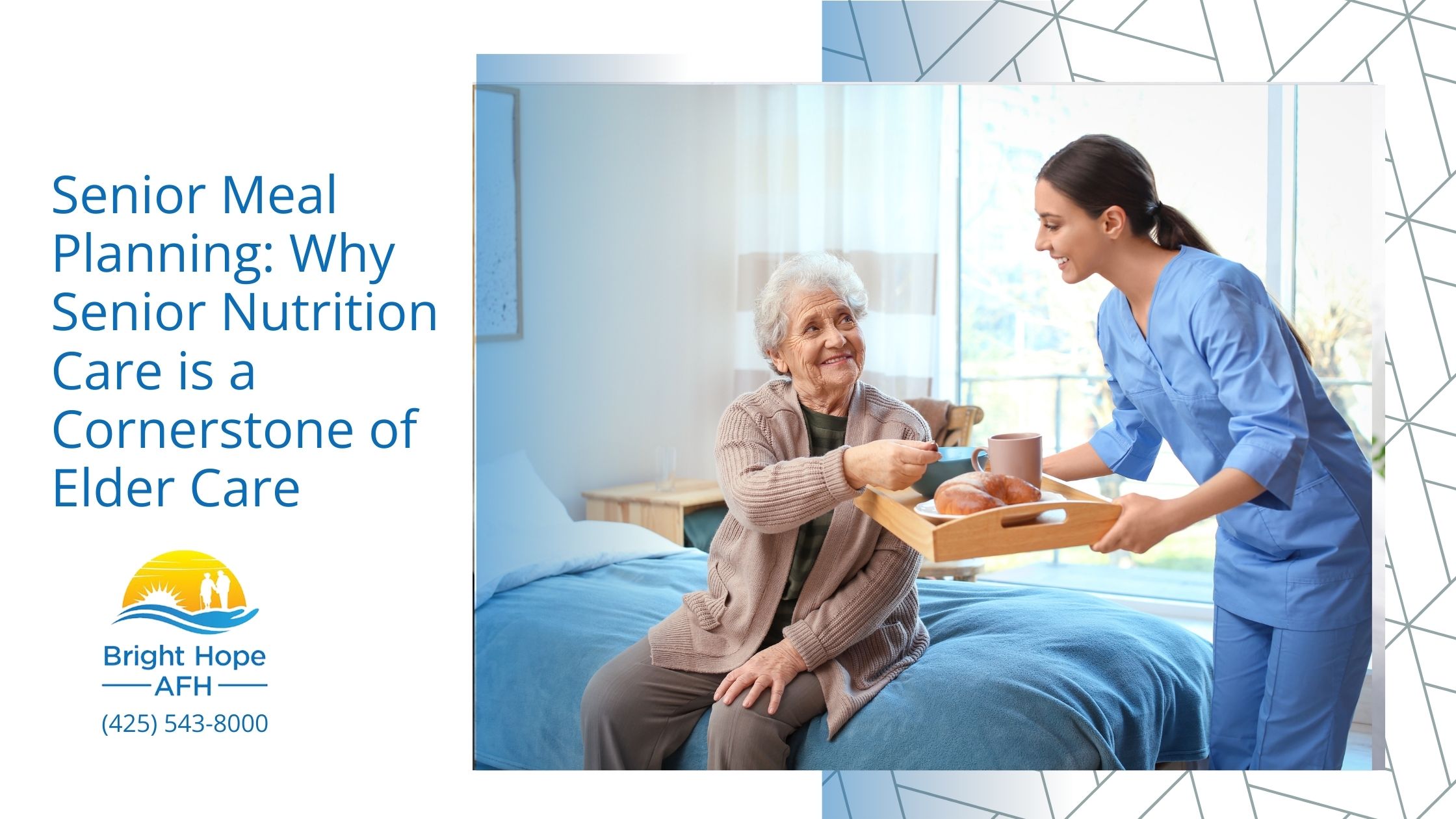 Senior Meal Planning: Why Senior Nutrition Care is a Cornerstone of Elder Care

Bright Hope
AFH
(425) 543-8000